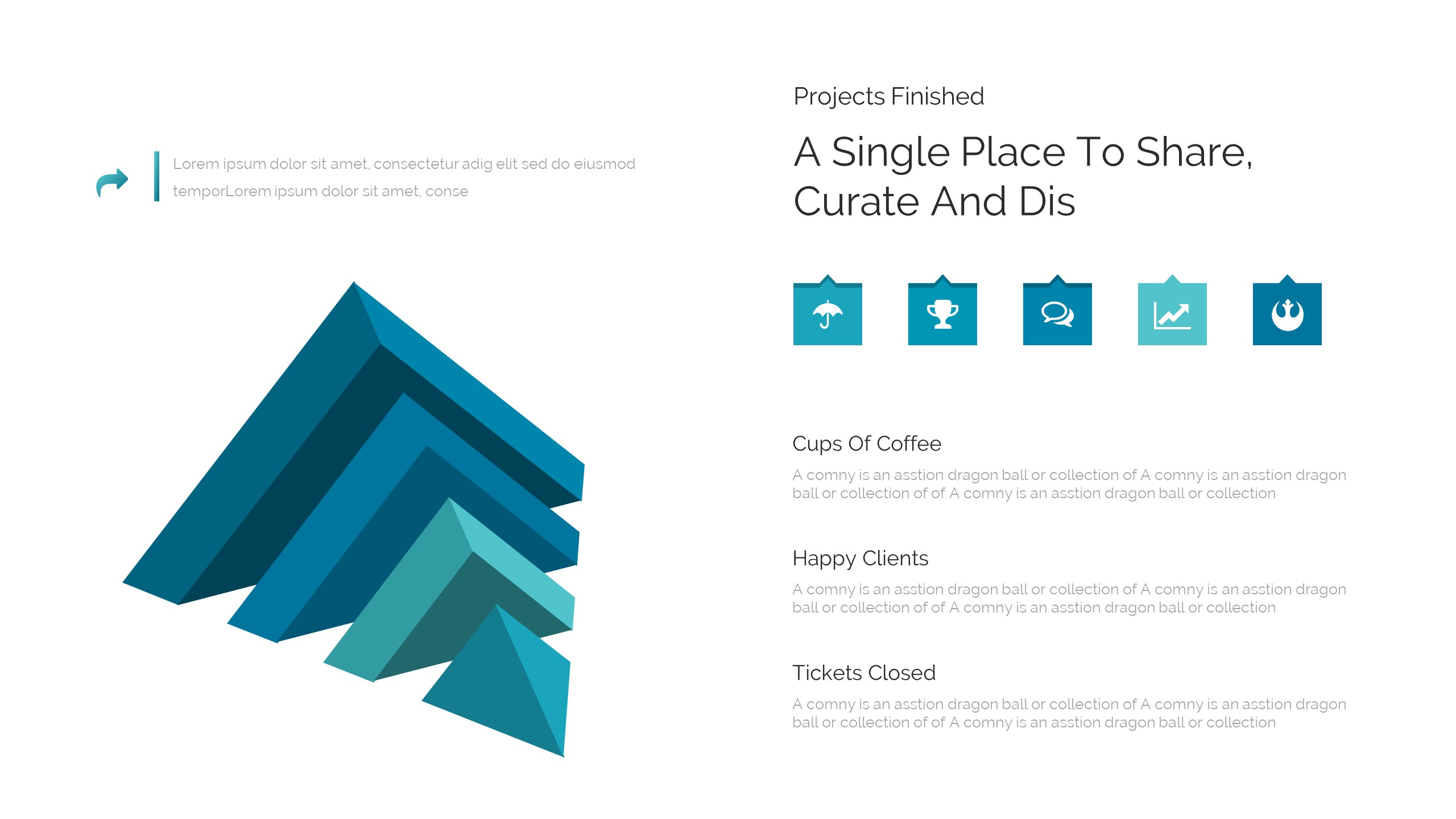 Lorem ipsum dolor sit amet, consectetur adig elit sed do eiusmod temporLorem ipsum dolor sit amet, conse

Projects Finished

A Single Place To Share, Curate And Dis

Cups Of Coffee

A comny is an asstion dragon ball or collection of A comny is an asstion dragon ball or collection of of A comny is an asstion dragon ball or collection

Happy Clients

A comny is an asstion dragon ball or collection of A comny is an asstion dragon ball or collection of of A comny is an asstion dragon ball or collection

Tickets Closed

A comny is an asstion dragon ball or collection of A comny is an asstion dragon ball or collection of of A comny is an asstion dragon ball or collection